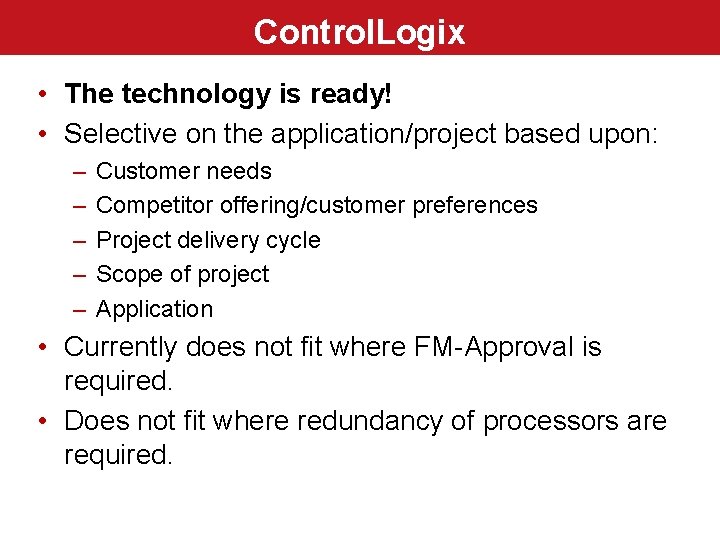 ControlLogix

• The technology is ready!
• Selective on the application/project based upon:
  – Customer needs
  – Competitor offering/customer preferences
  – Project delivery cycle
  – Scope of project
  – Application
• Currently does not fit where FM-Approval is required.
• Does not fit where redundancy of processors are required.